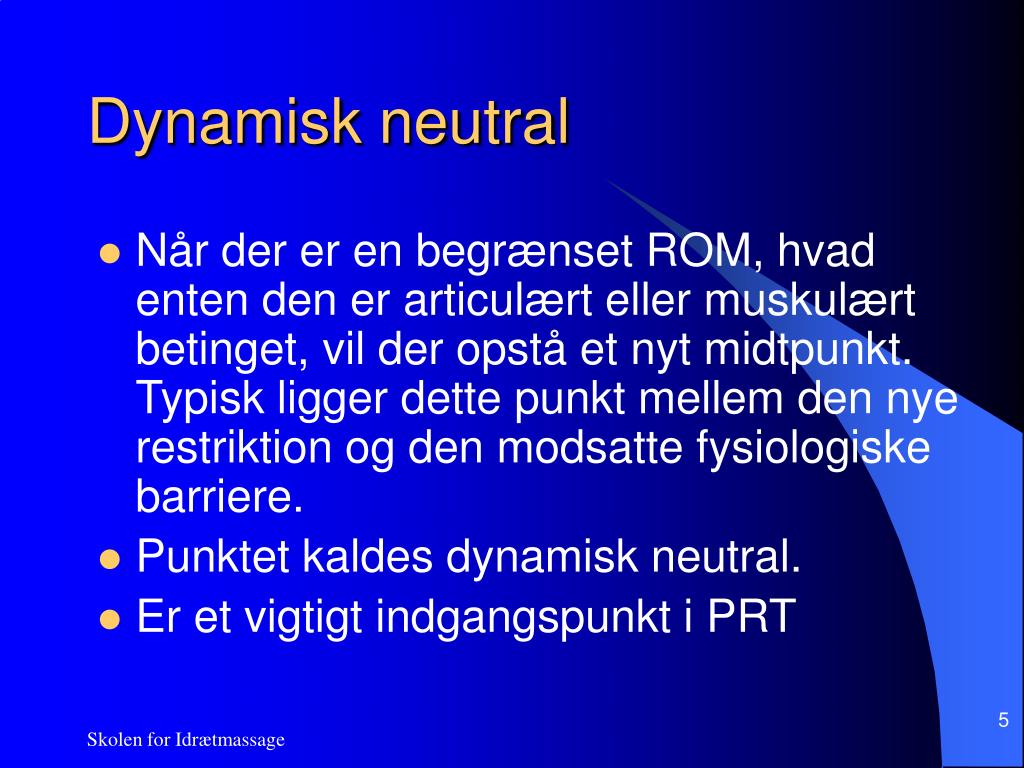 Dynamisk neutral

- Når der er en begrænset ROM, hvad enten den er articulært eller muskulært betinget, vil der opstå et nyt midtpunkt. Typisk ligger dette punkt mellem den nye restriktion og den modsatte fysiologiske barriere.
- Punktet kaldes dynamisk neutral.
- Er et vigtigt indgangspunkt i PRT

Skolen for Idrætmassage

5